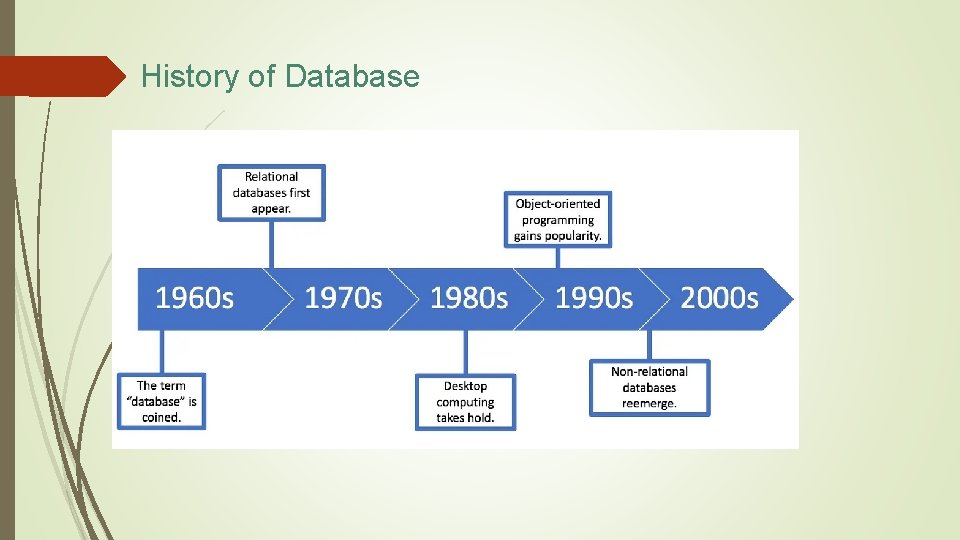 History of Database

Relational databases first appear.

Object-oriented programming gains popularity.

1960s 1970s 1980s 1990s 2000s

The term "database" is coined.

Desktop computing takes hold.

Non-relational databases reemerge.